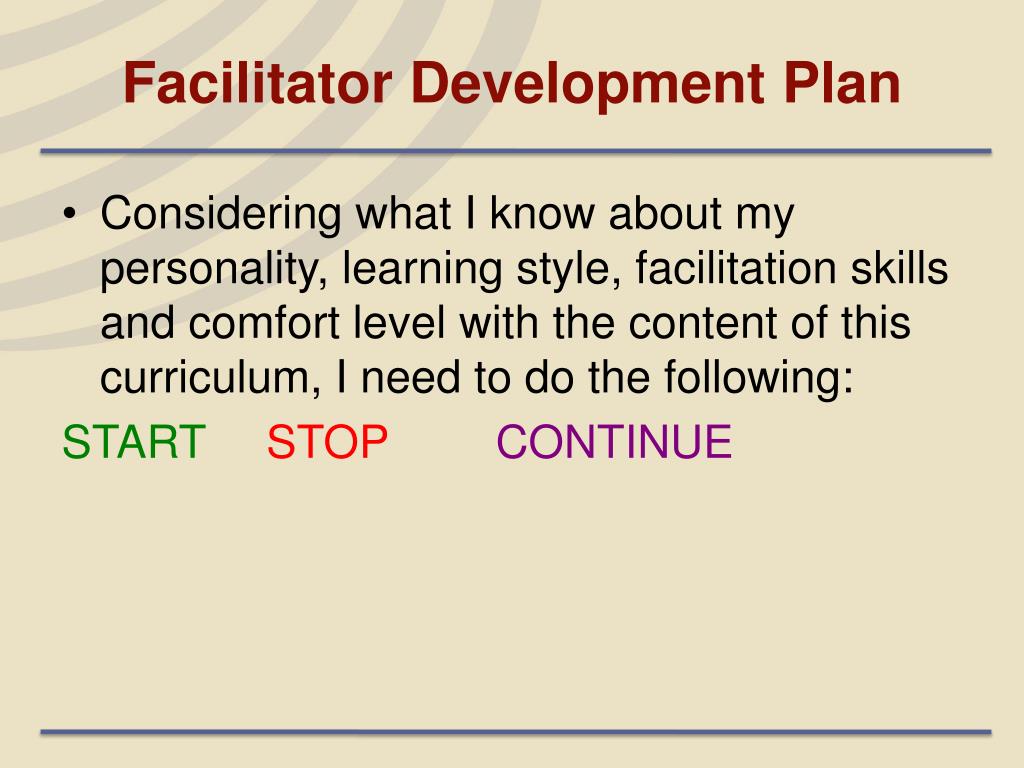 Facilitator Development Plan

• Considering what I know about my personality, learning style, facilitation skills and comfort level with the content of this curriculum, I need to do the following:

START STOP CONTINUE